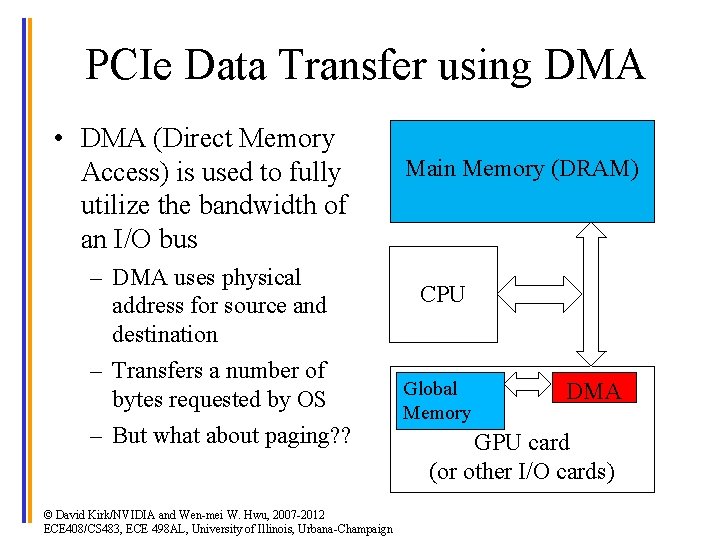 PCIe Data Transfer using DMA

• DMA (Direct Memory Access) is used to fully utilize the bandwidth of an I/O bus
– DMA uses physical address for source and destination
– Transfers a number of bytes requested by OS
– But what about paging??

Main Memory (DRAM)

CPU

Global Memory

DMA

GPU card
(or other I/O cards)

© David Kirk/NVIDIA and Wen-mei W. Hwu, 2007-2012
ECE408/CS483, ECE 498AL, University of Illinois, Urbana-Champaign